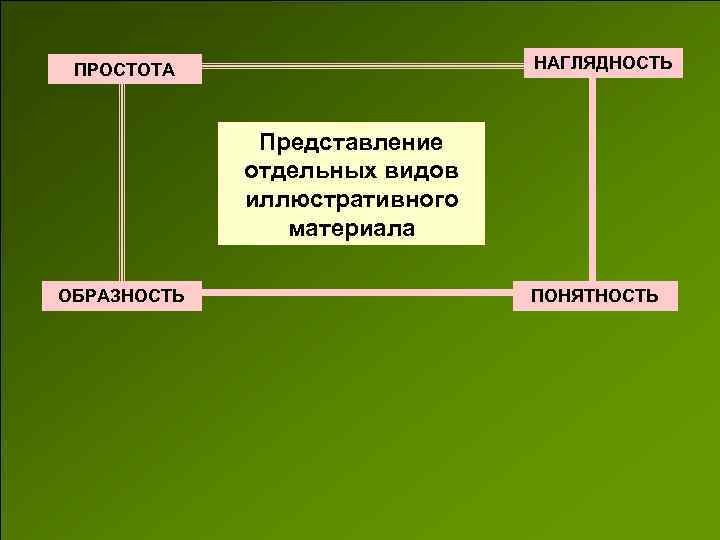 ПРОСТОТА

НАГЛЯДНОСТЬ

Представление отдельных видов иллюстративного материала

ОБРАЗНОСТЬ

ПОНЯТНОСТЬ